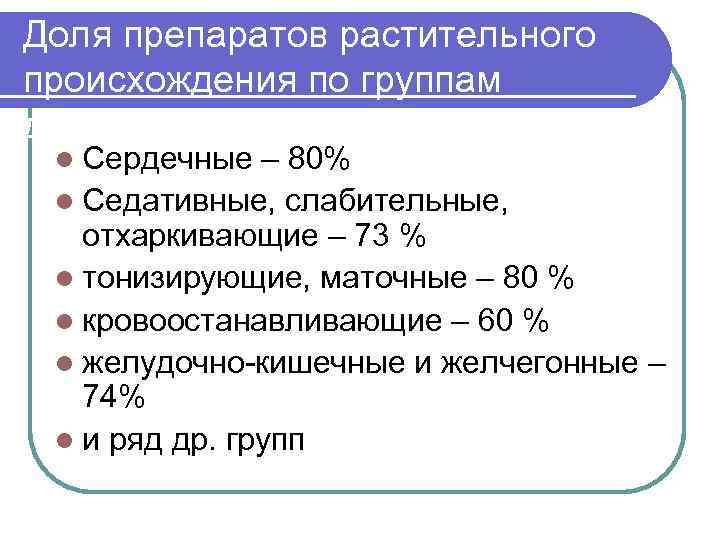 Доля препаратов растительного происхождения по группам

Сердечные – 80%

Седативные, слабительные, отхаркивающие – 73 %

тонизирующие, маточные – 80 %

кровоостанавливающие – 60 %

желудочно-кишечные и желчегонные – 74%

и ряд др. групп